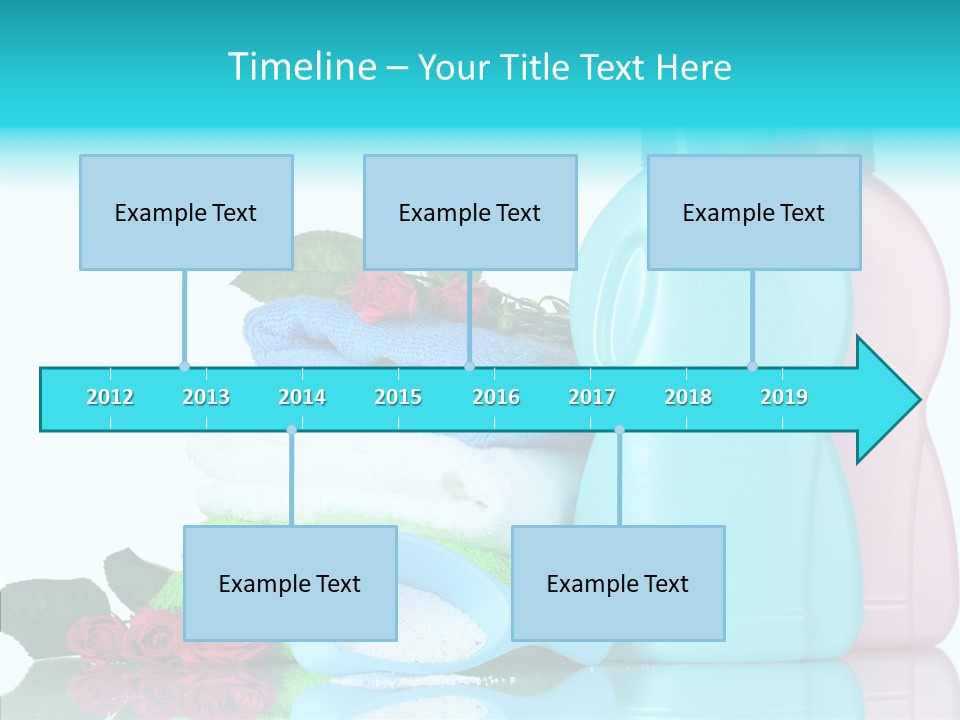 Timeline – Your Title Text Here

Example Text

Example Text

Example Text

2012 2013 2014 2015 2016 2017 2018 2019

Example Text

Example Text